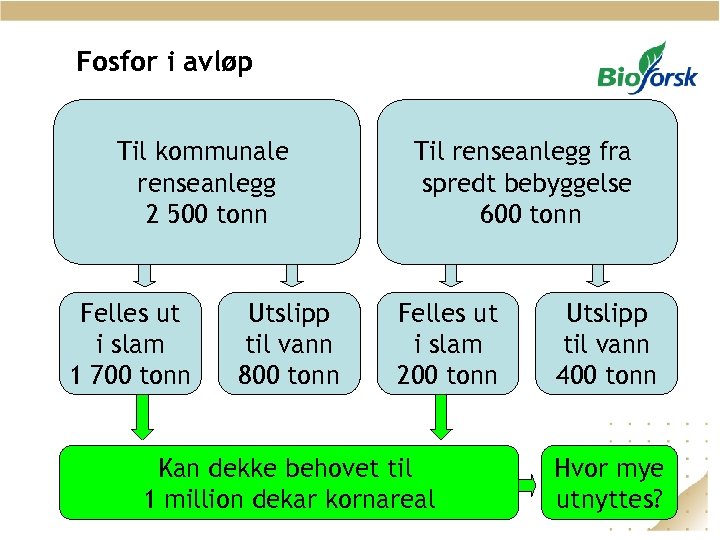 Fosfor i avløp

Bioforsk

Til kommunale renseanlegg 2 500 tonn

Til renseanlegg fra spredt bebyggelse 600 tonn

Felles ut i slam 1 700 tonn

Utslipp til vann 800 tonn

Felles ut i slam 200 tonn

Utslipp til vann 400 tonn

Kan dekke behovet til 1 million dekar kornareal

Hvor mye utnyttes?